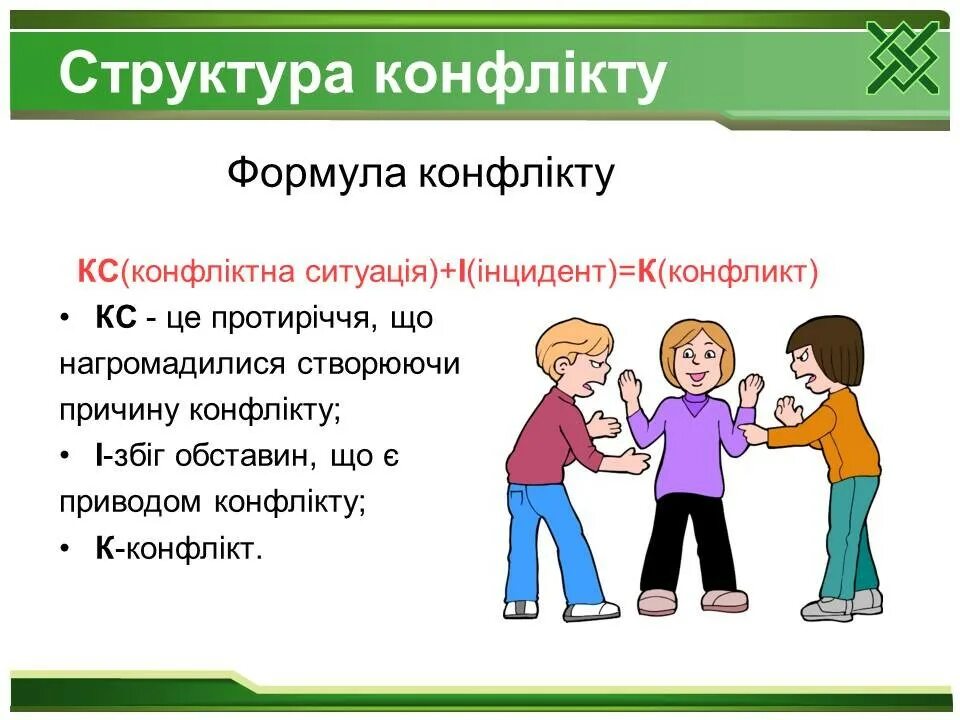 Структура конфлікту

Формула конфлікту

КС(конфліктна ситуація)+І(інцидент)=К(конфликт)

• КС - це протиріччя, що нагромадилися створюючи причину конфлікту;
• І-збіг обставин, що є приводом конфлікту;
• К-конфлікт.